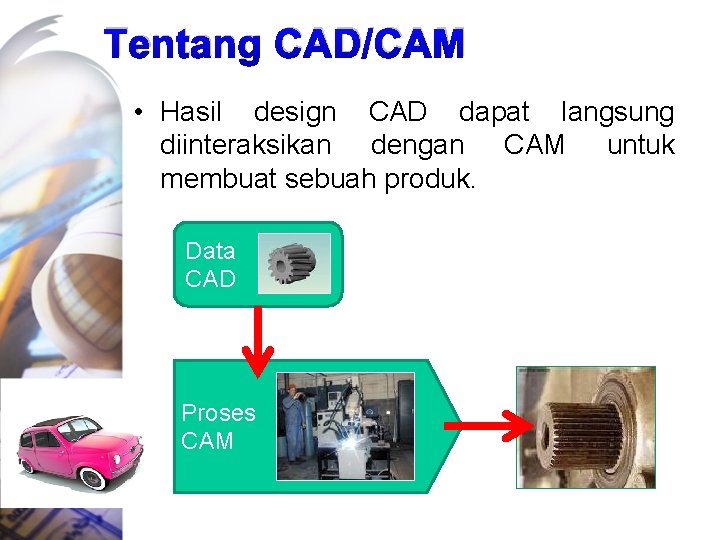 Tentang CAD/CAM

• Hasil design CAD dapat langsung diinteraksikan dengan CAM untuk membuat sebuah produk.

Data CAD

Proses CAM